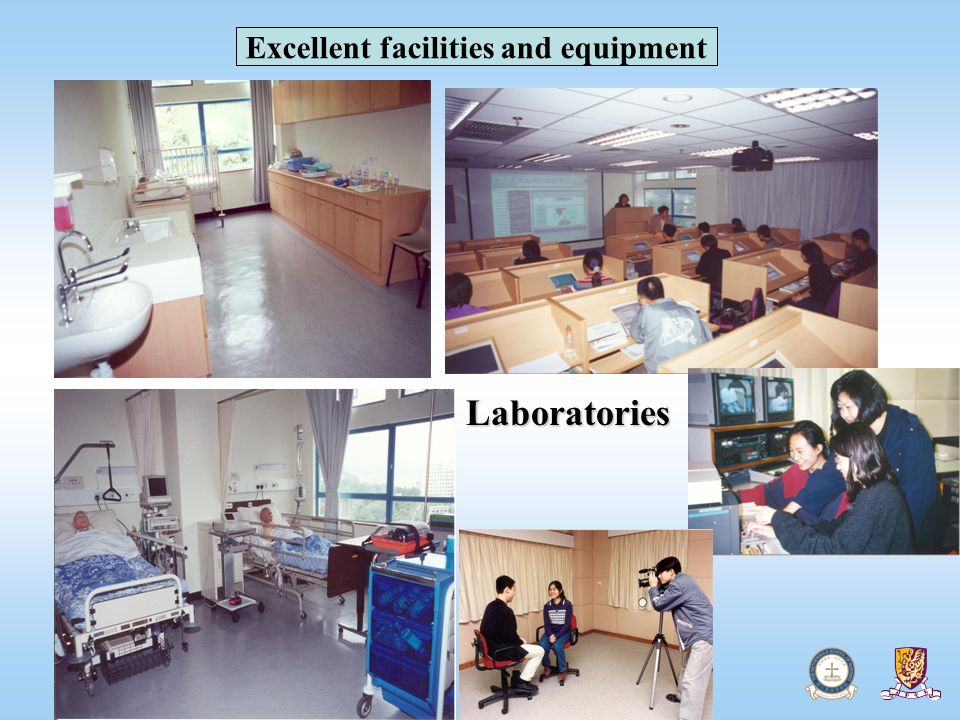 Excellent facilities and equipment

Laboratories